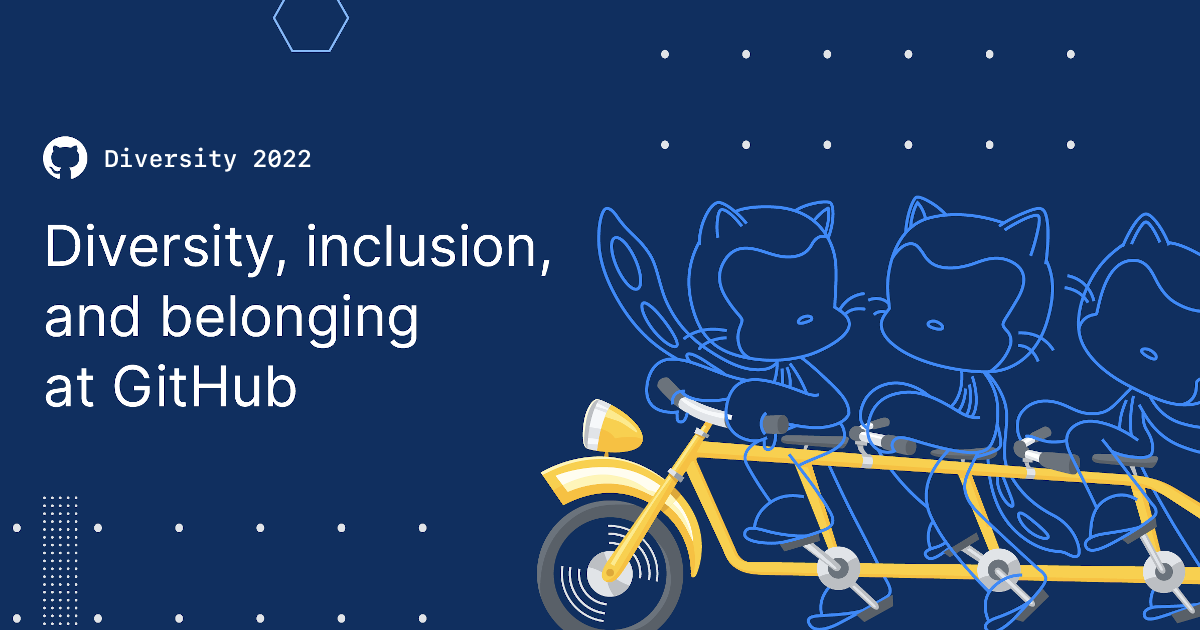 Diversity 2022

Diversity, inclusion, and belonging at GitHub